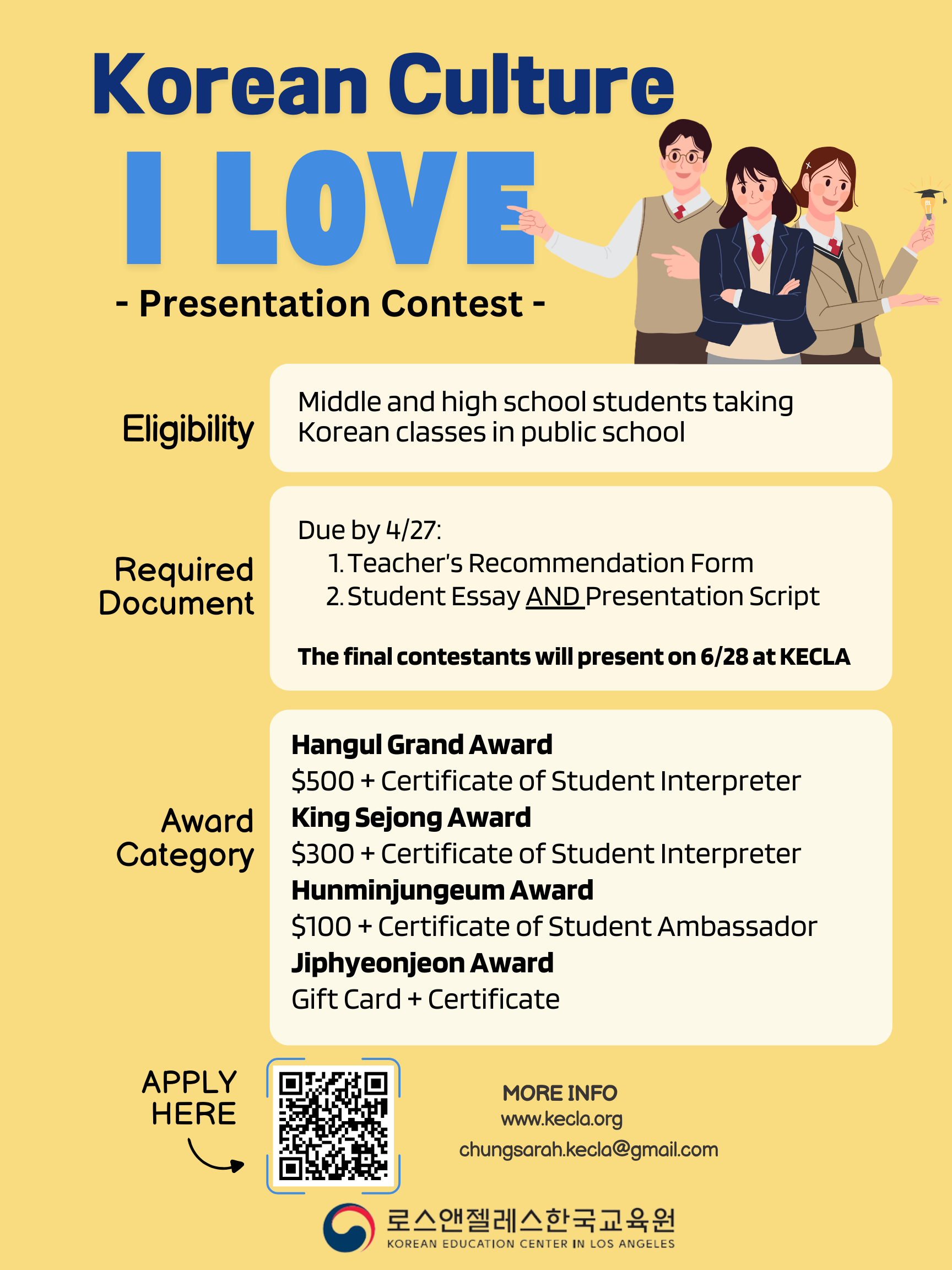 Korean Culture
I LOVE
- Presentation Contest -

Eligibility

Middle and high school students taking Korean classes in public school

Required Document

Due by 4/27:
1. Teacher's Recommendation Form
2. Student Essay AND Presentation Script

The final contestants will present on 6/28 at KECLA

Award Category

Hangul Grand Award
$500 + Certificate of Student Interpreter
King Sejong Award
$300 + Certificate of Student Interpreter
Hunminjungeum Award
$100 + Certificate of Student Ambassador
Jiphyeonjeon Award
Gift Card + Certificate

APPLY HERE

MORE INFO
www.kecla.org
chungsarah.kecla@gmail.com

로스앤젤레스한국교육원
KOREAN EDUCATION CENTER IN LOS ANGELES